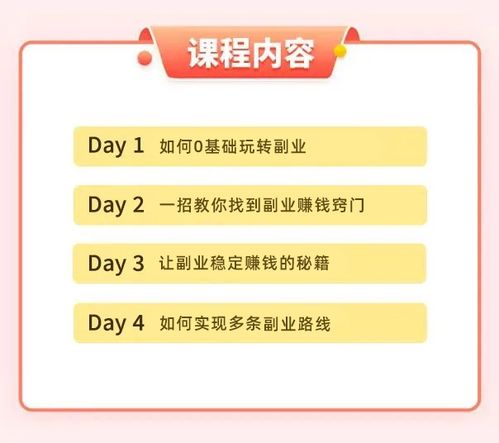 课程内容

Day 1 如何0基础玩转副业

Day 2 一招教你找到副业赚钱窍门

Day 3 让副业稳定赚钱的秘籍

Day 4 如何实现多条副业路线